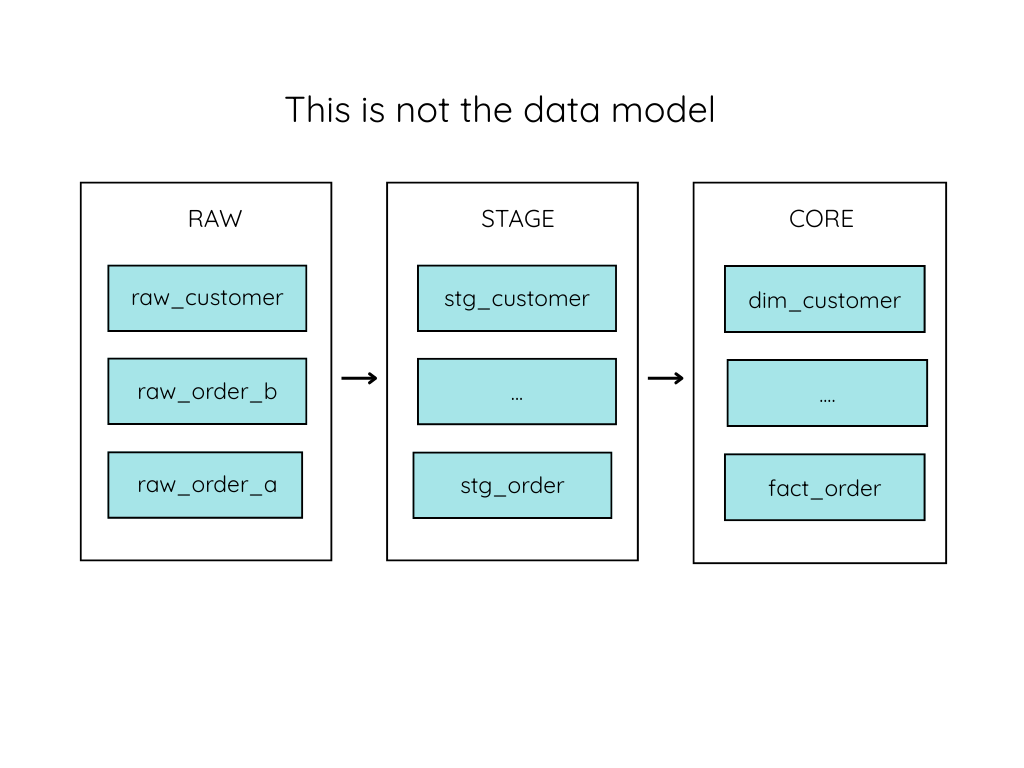 This is not the data model

RAW

raw_customer

raw_order_b

raw_order_a

STAGE

stg_customer

...

stg_order

CORE

dim_customer

....

fact_order